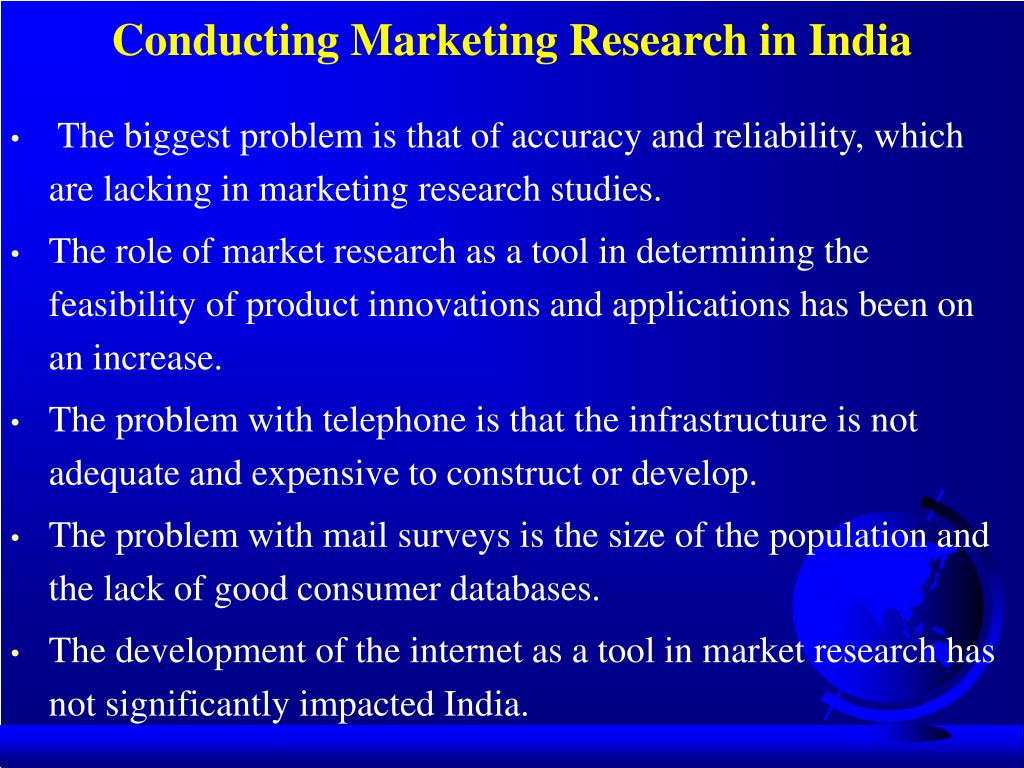 Conducting Marketing Research in India

• The biggest problem is that of accuracy and reliability, which are lacking in marketing research studies.

• The role of market research as a tool in determining the feasibility of product innovations and applications has been on an increase.

• The problem with telephone is that the infrastructure is not adequate and expensive to construct or develop.

• The problem with mail surveys is the size of the population and the lack of good consumer databases.

• The development of the internet as a tool in market research has not significantly impacted India.